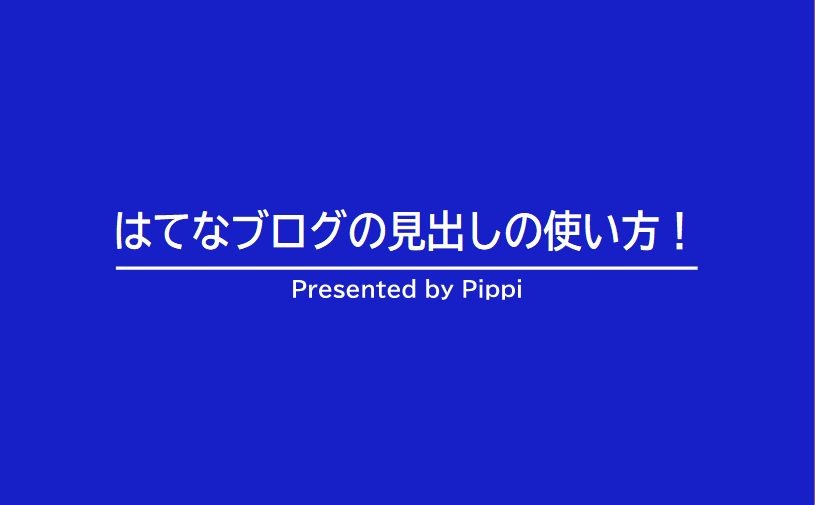 はてなブログの見出しの使い方！

Presented by Pippi